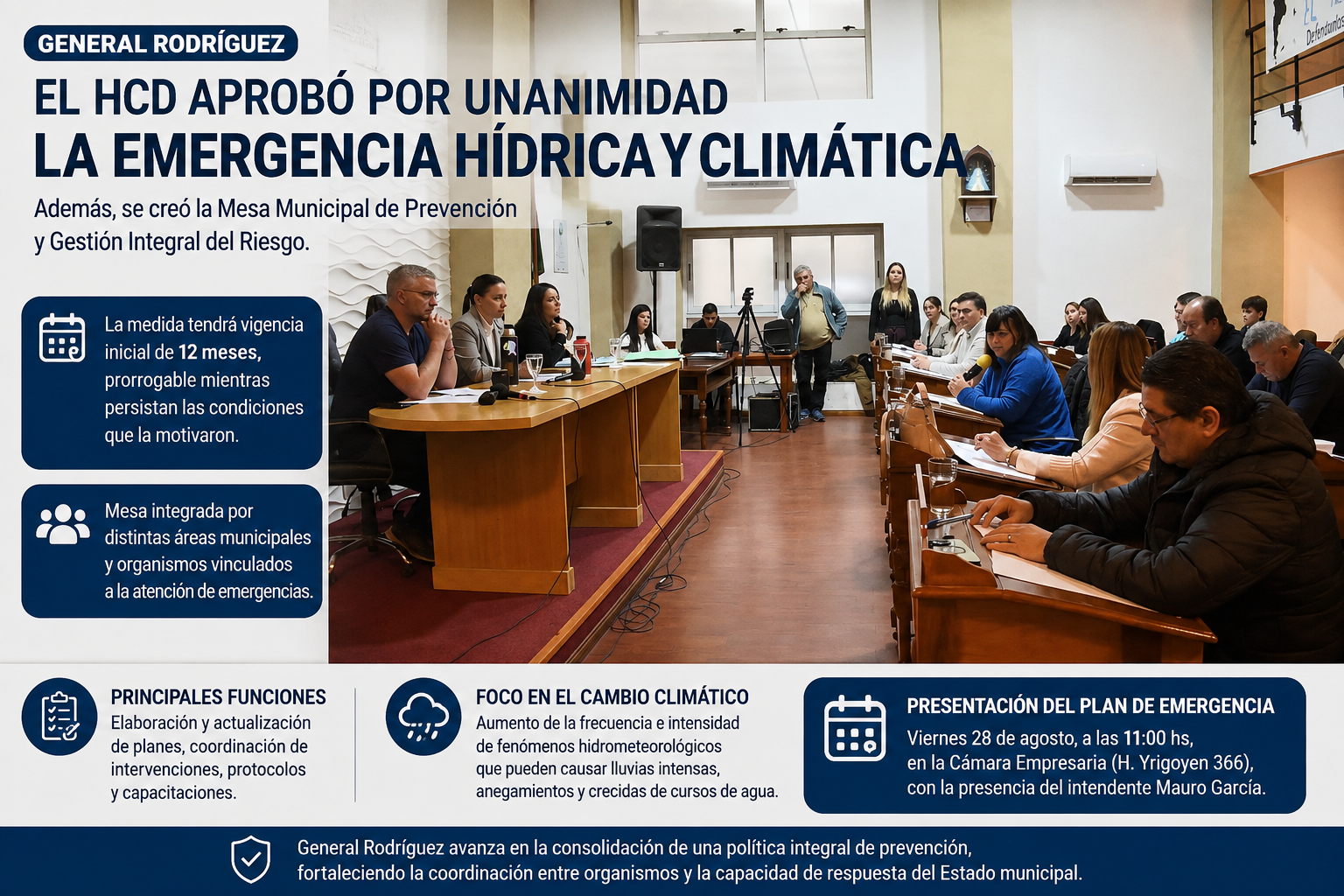 GENERAL RODRÍGUEZ

EL HCD APROBÓ POR UNANIMIDAD
LA EMERGENCIA HÍDRICA Y CLIMÁTICA

Además, se creó la Mesa Municipal de Prevención y Gestión Integral del Riesgo.

La medida tendrá vigencia inicial de 12 meses, prorrogable mientras persistan las condiciones que la motivaron.

Mesa integrada por distintas áreas municipales y organismos vinculados a la atención de emergencias.

Defendamos

PRINCIPALES FUNCIONES
Elaboración y actualización de planes, coordinación de intervenciones, protocolos y capacitaciones.

FOCO EN EL CAMBIO CLIMÁTICO
Aumento de la frecuencia e intensidad de fenómenos hidrometeorológicos que pueden causar lluvias intensas, anegamientos y crecidas de cursos de agua.

PRESENTACIÓN DEL PLAN DE EMERGENCIA
Viernes 28 de agosto, a las 11:00 hs, en la Cámara Empresaria (H. Yrigoyen 366), con la presencia del intendente Mauro García.

General Rodríguez avanza en la consolidación de una política integral de prevención, fortaleciendo la coordinación entre organismos y la capacidad de respuesta del Estado municipal.